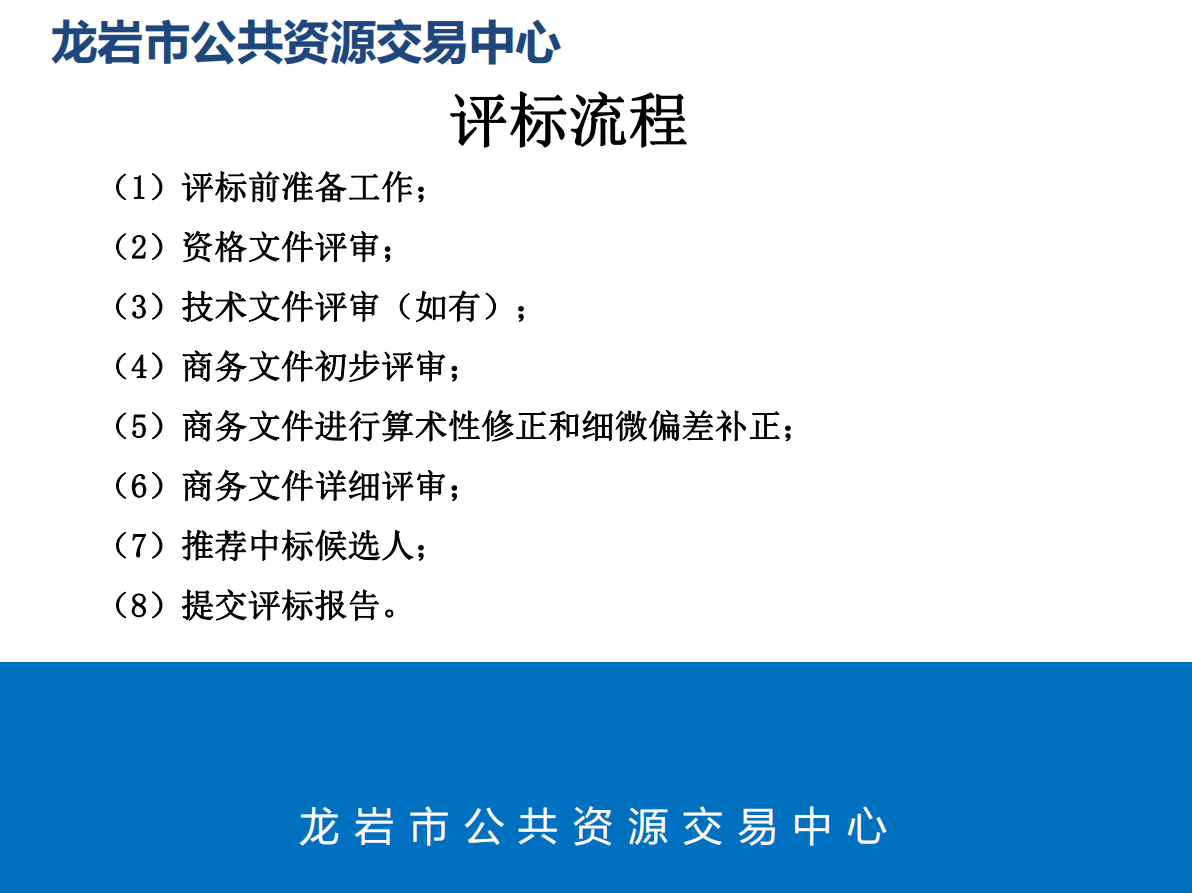 龙岩市公共资源交易中心

评标流程

（1）评标前准备工作；

（2）资格文件评审；

（3）技术文件评审（如有）；

（4）商务文件初步评审；

（5）商务文件进行算术性修正和细微偏差补正；

（6）商务文件详细评审；

（7）推荐中标候选人；

（8）提交评标报告。

龙岩市公共资源交易中心